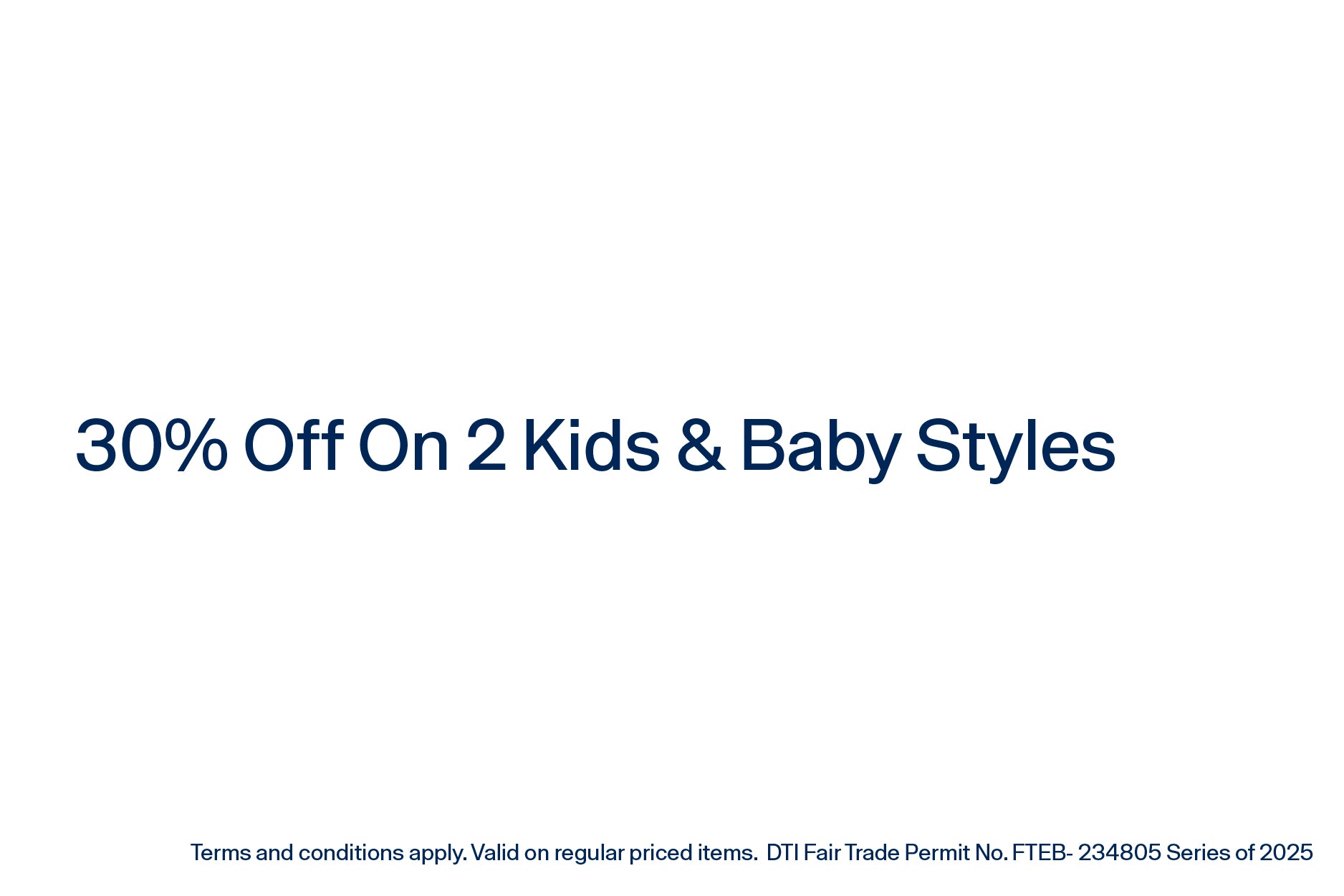 30% Off On 2 Kids & Baby Styles

Terms and conditions apply. Valid on regular priced items. DTI Fair Trade Permit No. FTEB- 234805 Series of 2025